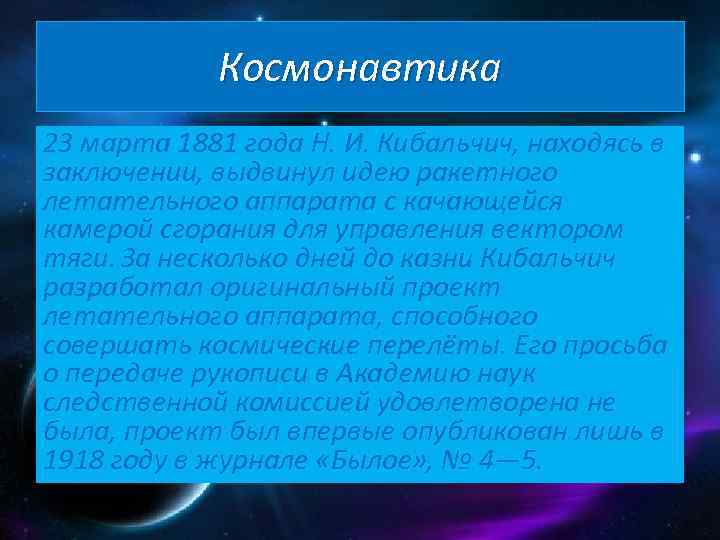 Космонавтика

23 марта 1881 года Н. И. Кибальчич, находясь в заключении, выдвинул идею ракетного летательного аппарата с качающейся камерой сгорания для управления вектором тяги. За несколько дней до казни Кибальчич разработал оригинальный проект летательного аппарата, способного совершать космические перелёты. Его просьба о передаче рукописи в Академию наук следственной комиссией удовлетворена не была, проект был впервые опубликован лишь в 1918 году в журнале «Былое», № 4—5.